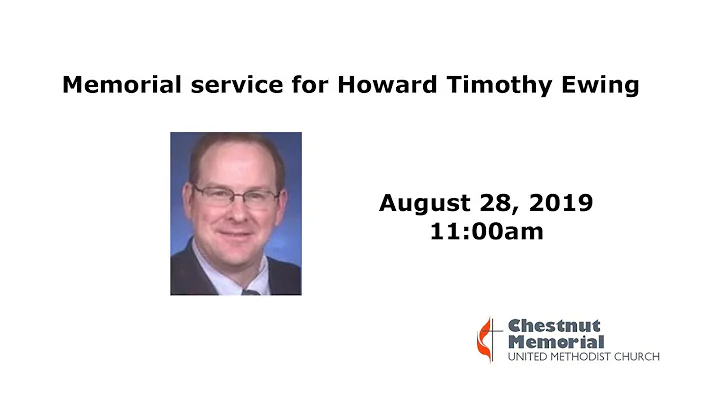 Memorial service for Howard Timothy Ewing

August 28, 2019
11:00am

Chestnut
Memorial
UNITED METHODIST CHURCH